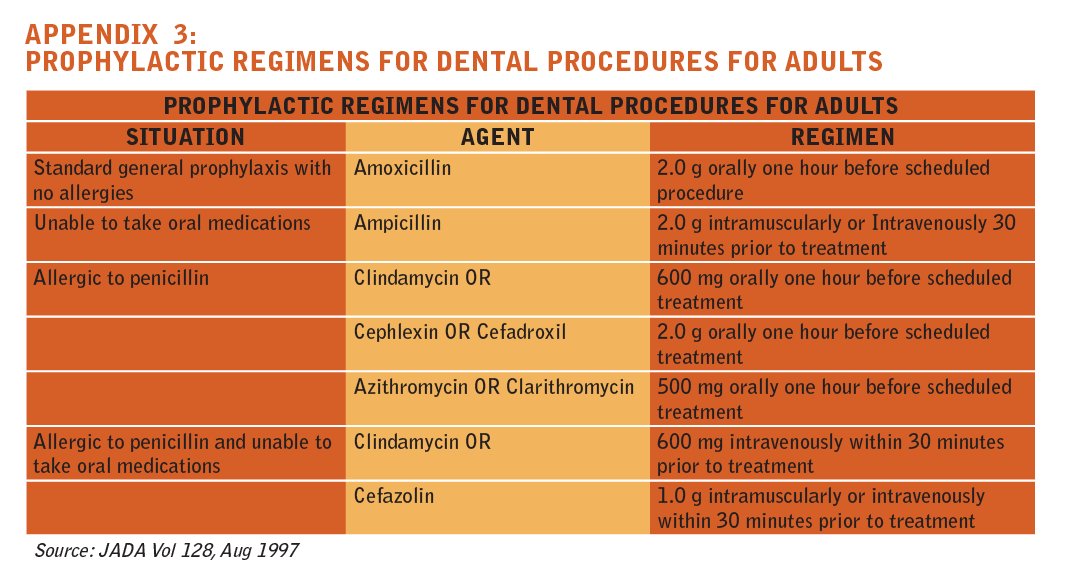 APPENDIX 3:
PROPHYLACTIC REGIMENS FOR DENTAL PROCEDURES FOR ADULTS

PROPHYLACTIC REGIMENS FOR DENTAL PROCEDURES FOR ADULTS

| SITUATION | AGENT | REGIMEN |
|---|---|---|
| Standard general prophylaxis with no allergies | Amoxicillin | 2.0 g orally one hour before scheduled procedure |
| Unable to take oral medications | Ampicillin | 2.0 g intramuscularly or Intravenously 30 minutes prior to treatment |
| Allergic to penicillin | Clindamycin OR | 600 mg orally one hour before scheduled treatment |
| | Cephlexin OR Cefadroxil | 2.0 g orally one hour before scheduled treatment |
| | Azithromycin OR Clarithromycin | 500 mg orally one hour before scheduled treatment |
| Allergic to penicillin and unable to take oral medications | Clindamycin OR | 600 mg intravenously within 30 minutes prior to treatment |
| | Cefazolin | 1.0 g intramuscularly or intravenously within 30 minutes prior to treatment |

Source: JADA Vol 128, Aug 1997